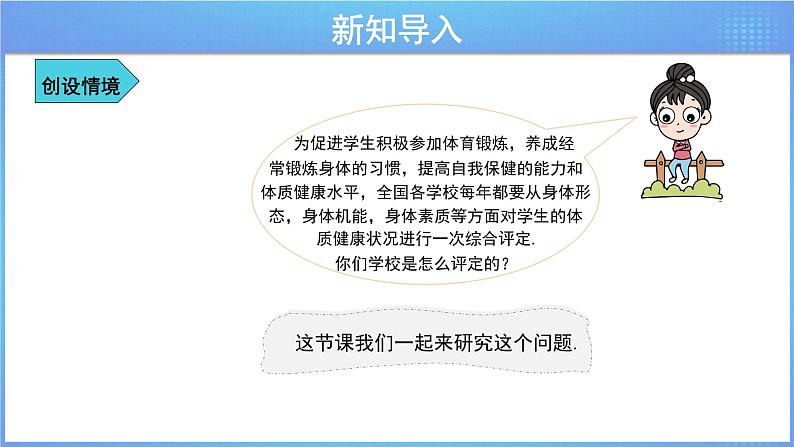 新知导入

创设情境

为促进学生积极参加体育锻炼，养成经常锻炼身体的习惯，提高自我保健的能力和体质健康水平，全国各学校每年都要从身体形态，身体机能，身体素质等方面对学生的体质健康状况进行一次综合评定.

你们学校是怎么评定的？

这节课我们一起来研究这个问题.